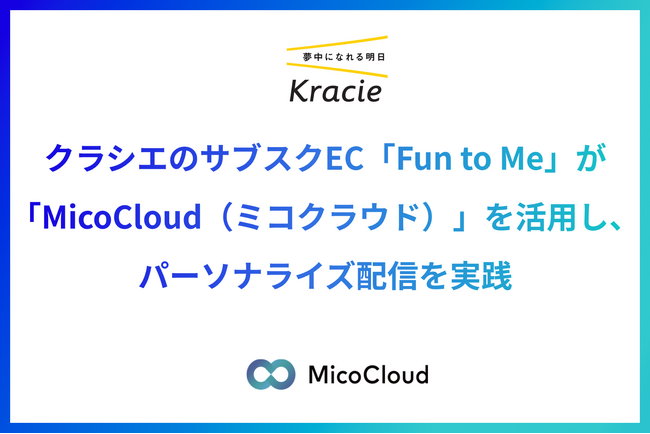 夢中になれる明日
Kracie

クラシエのサブスクEC「Fun to Me」が「MicoCloud（ミコクラウド）」を活用し、パーソナライズ配信を実践

MicoCloud